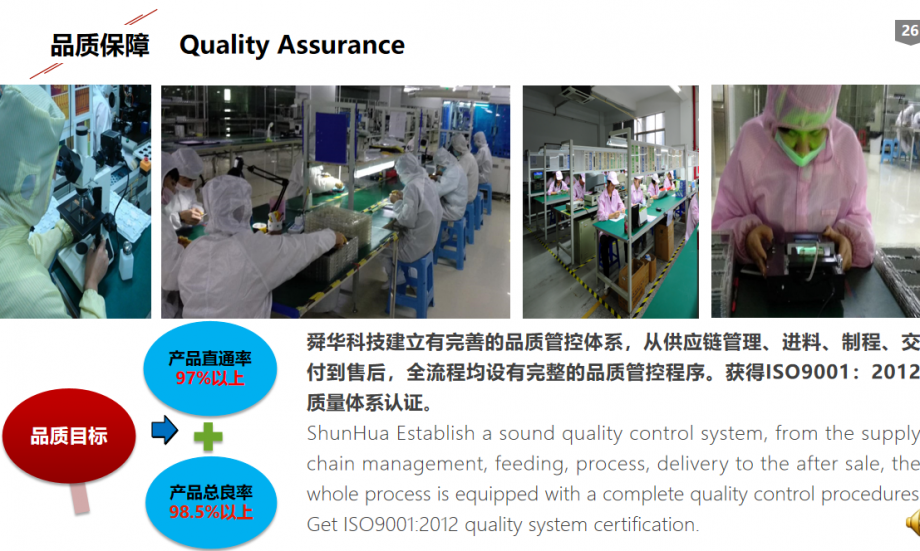 品质保障 Quality Assurance

26

品质目标

产品直通率
97%以上

产品总良率
98.5%以上

舜华科技建立有完善的品质管控体系，从供应链管理、进料、制程、交付到售后，全流程均设有完整的品质管控程序。获得ISO9001：2012质量体系认证。

ShunHua Establish a sound quality control system, from the supply chain management, feeding, process, delivery to the after sale, the whole process is equipped with a complete quality control procedures Get ISO9001:2012 quality system certification.